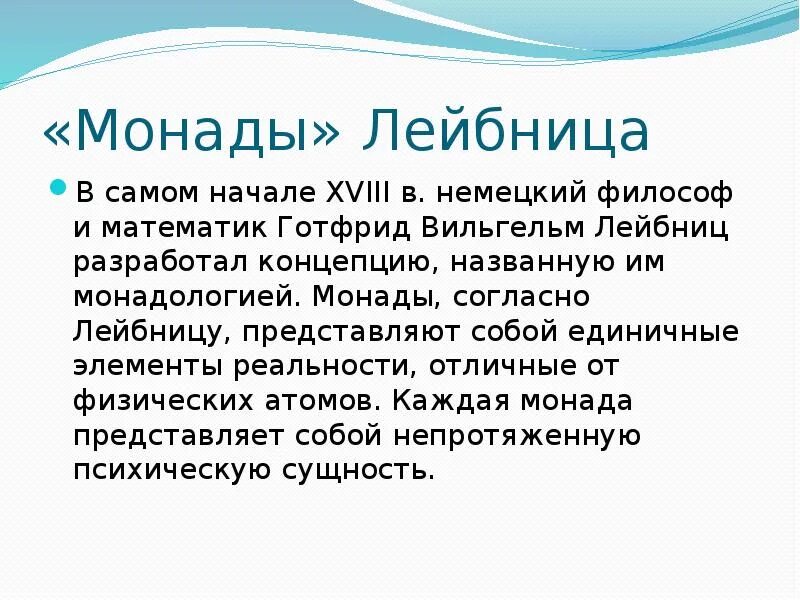 «Монады» Лейбница

В самом начале XVIII в. немецкий философ и математик Готфрид Вильгельм Лейбниц разработал концепцию, названную им монадологией. Монады, согласно Лейбницу, представляют собой единичные элементы реальности, отличные от физических атомов. Каждая монада представляет собой непротяженную психическую сущность.